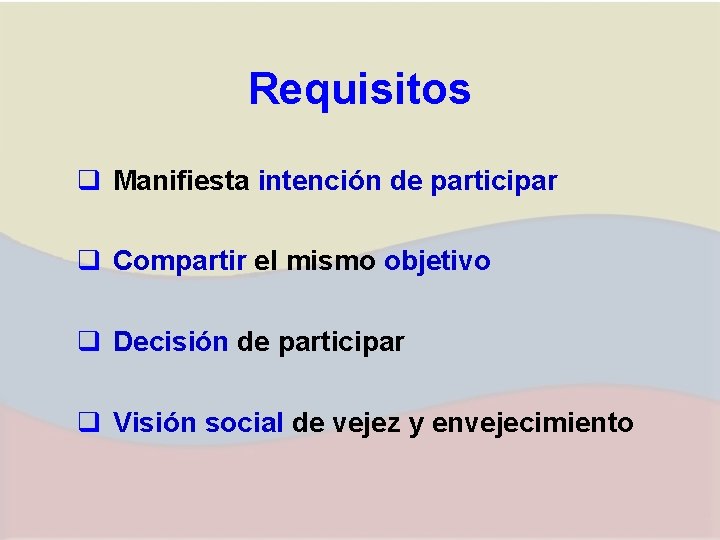 Requisitos

❑ Manifiesta intención de participar

❑ Compartir el mismo objetivo

❑ Decisión de participar

❑ Visión social de vejez y envejecimiento